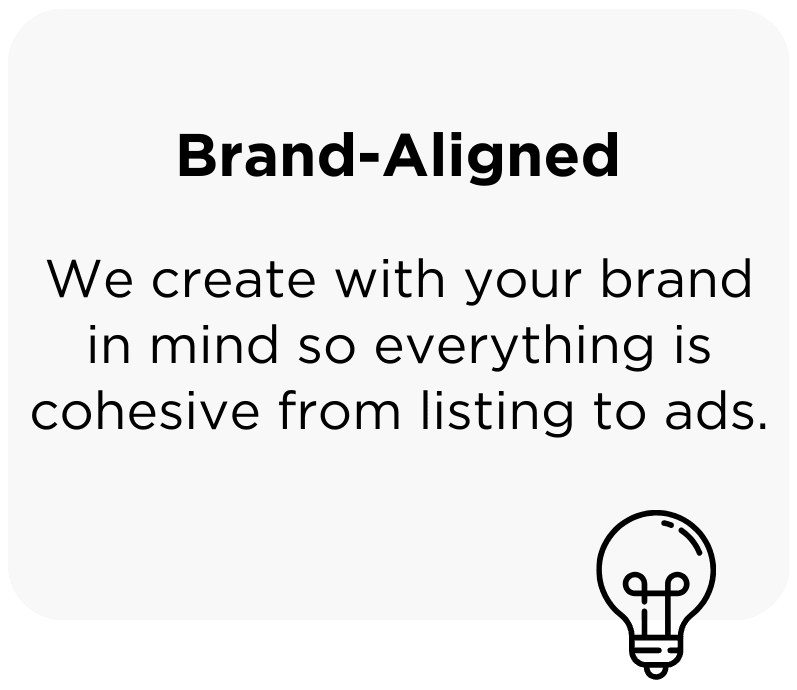 Brand-Aligned

We create with your brand in mind so everything is cohesive from listing to ads.